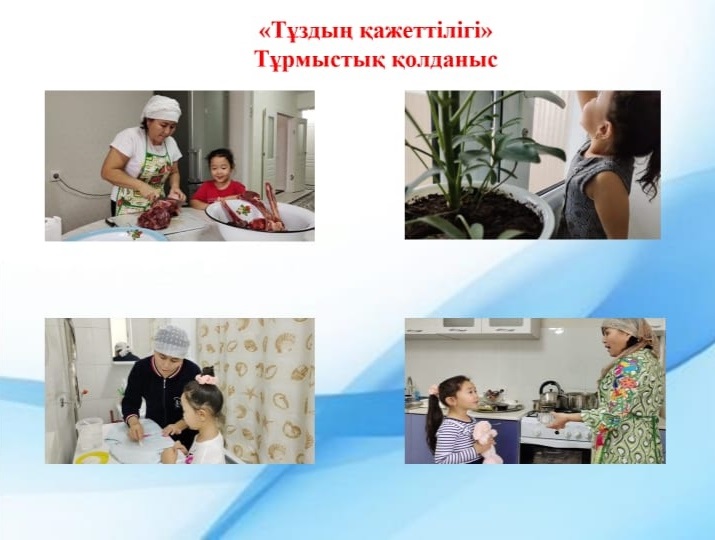 «Тұздың қажеттілігі»
Тұрмыстық қолданыс